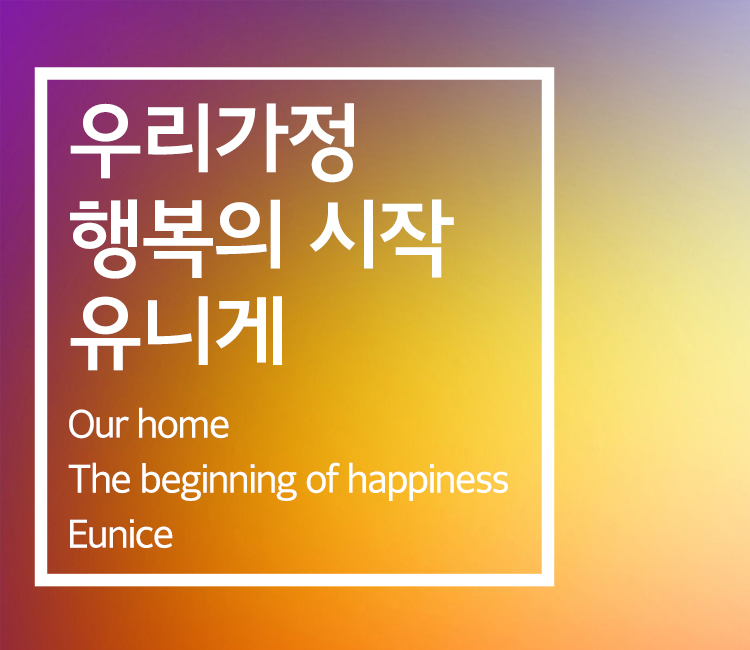 우리가정
행복의 시작
유니게

Our home
The beginning of happiness
Eunice